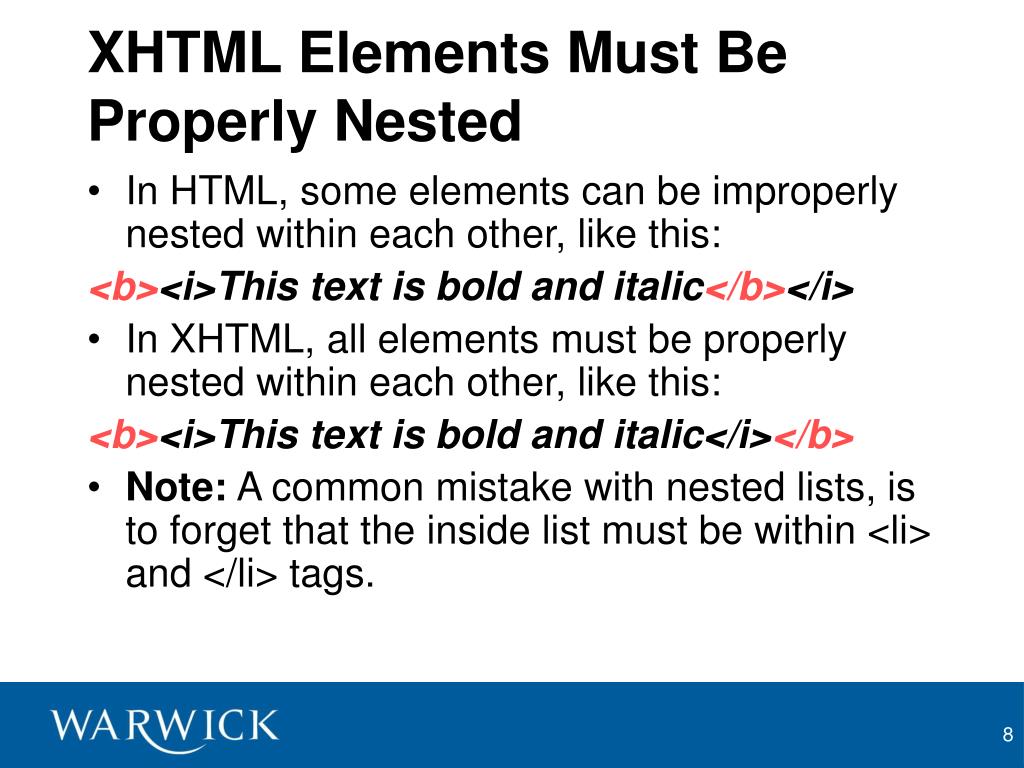 XHTML Elements Must Be Properly Nested

• In HTML, some elements can be improperly nested within each other, like this:

<b><i>This text is bold and italic</b></i>

• In XHTML, all elements must be properly nested within each other, like this:

<b><i>This text is bold and italic</i></b>

• Note: A common mistake with nested lists, is to forget that the inside list must be within <li> and </li> tags.

WARWICK

8